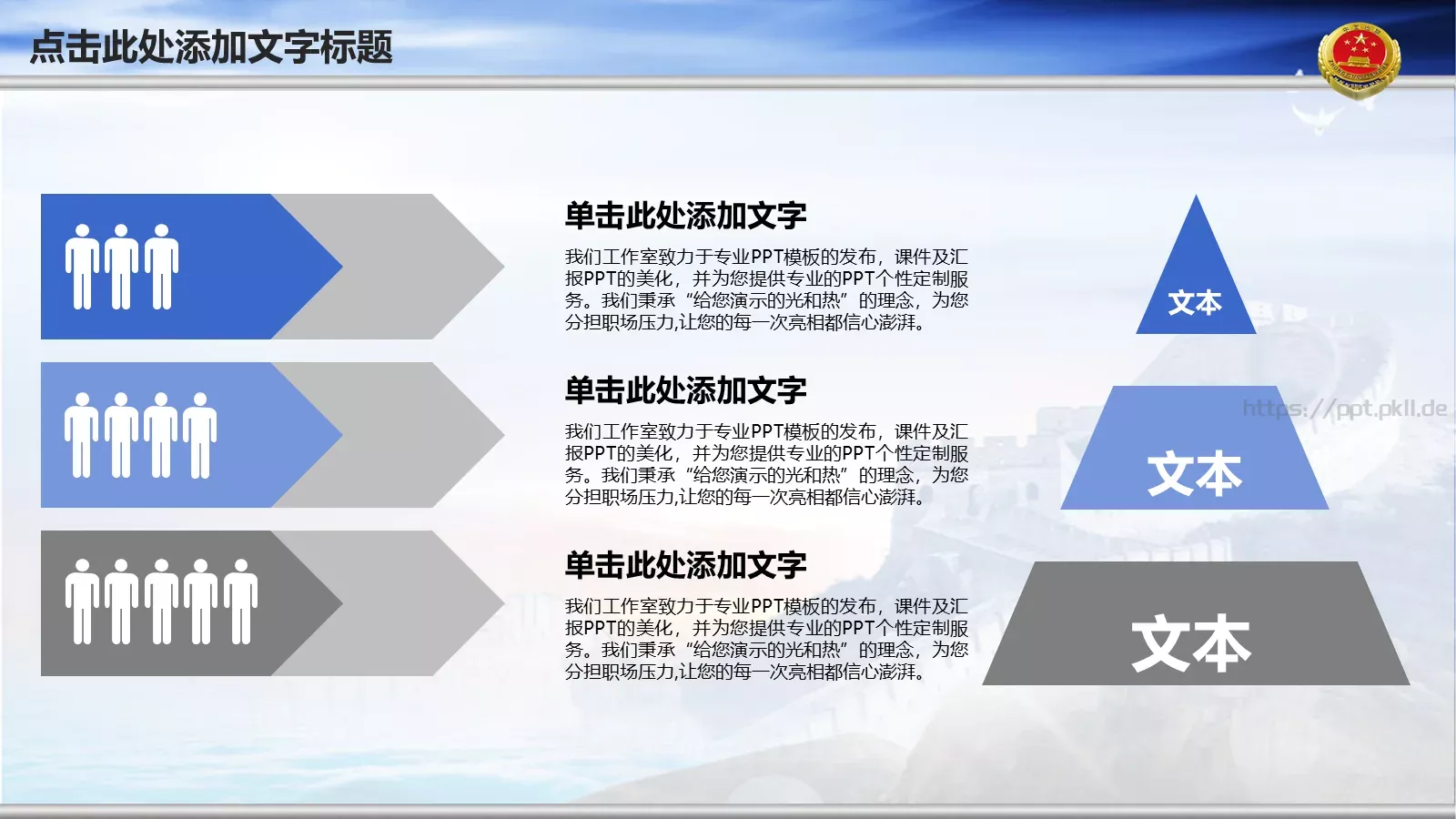 点击此处添加文字标题

单击此处添加文字

我们工作室致力于专业PPT模板的发布，课件及汇报PPT的美化，并为您提供专业的PPT个性定制服务。我们秉承“给您演示的光和热”的理念，为您分担职场压力,让您的每一次亮相都信心澎湃。

单击此处添加文字

我们工作室致力于专业PPT模板的发布，课件及汇报PPT的美化，并为您提供专业的PPT个性定制服务。我们秉承“给您演示的光和热”的理念，为您分担职场压力,让您的每一次亮相都信心澎湃。

单击此处添加文字

我们工作室致力于专业PPT模板的发布，课件及汇报PPT的美化，并为您提供专业的PPT个性定制服务。我们秉承“给您演示的光和热”的理念，为您分担职场压力,让您的每一次亮相都信心澎湃。

文本

https://ppt.pkll.de

文本

文本